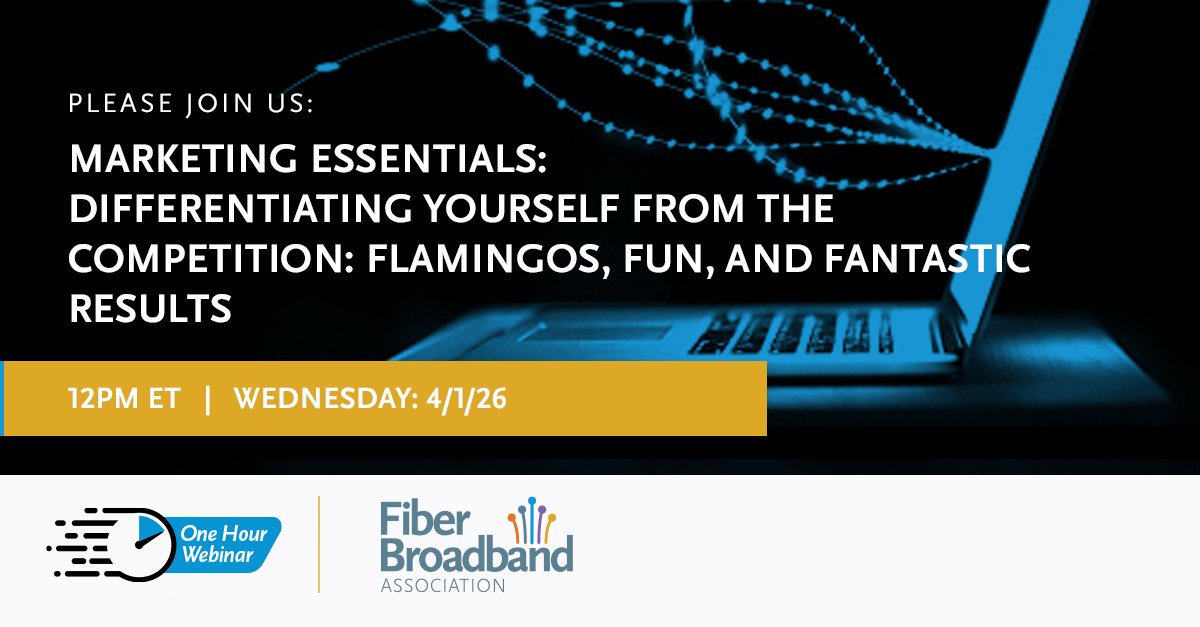 PLEASE JOIN US:

MARKETING ESSENTIALS: DIFFERENTIATING YOURSELF FROM THE COMPETITION: FLAMINGOS, FUN, AND FANTASTIC RESULTS

12PM ET | WEDNESDAY: 4/1/26

One Hour Webinar

Fiber Broadband ASSOCIATION